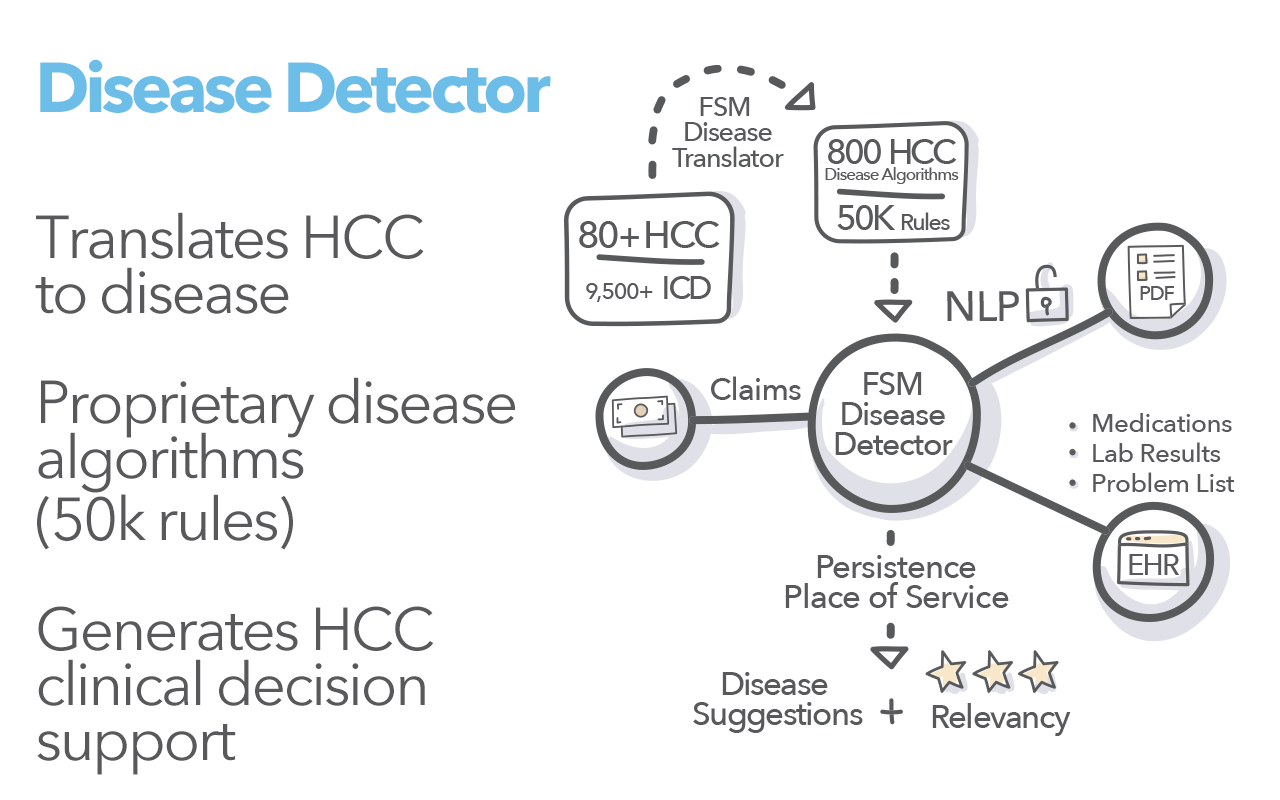 Disease Detector

Translates HCC to disease

Proprietary disease algorithms (50k rules)

Generates HCC clinical decision support

FSM Disease Translator

80+ HCC
9,500+ ICD

800 HCC
Disease Algorithms
50K Rules

NLP

PDF

Claims

FSM Disease Detector

• Medications
• Lab Results
• Problem List

EHR

Persistence
Place of Service

Disease Suggestions + Relevancy